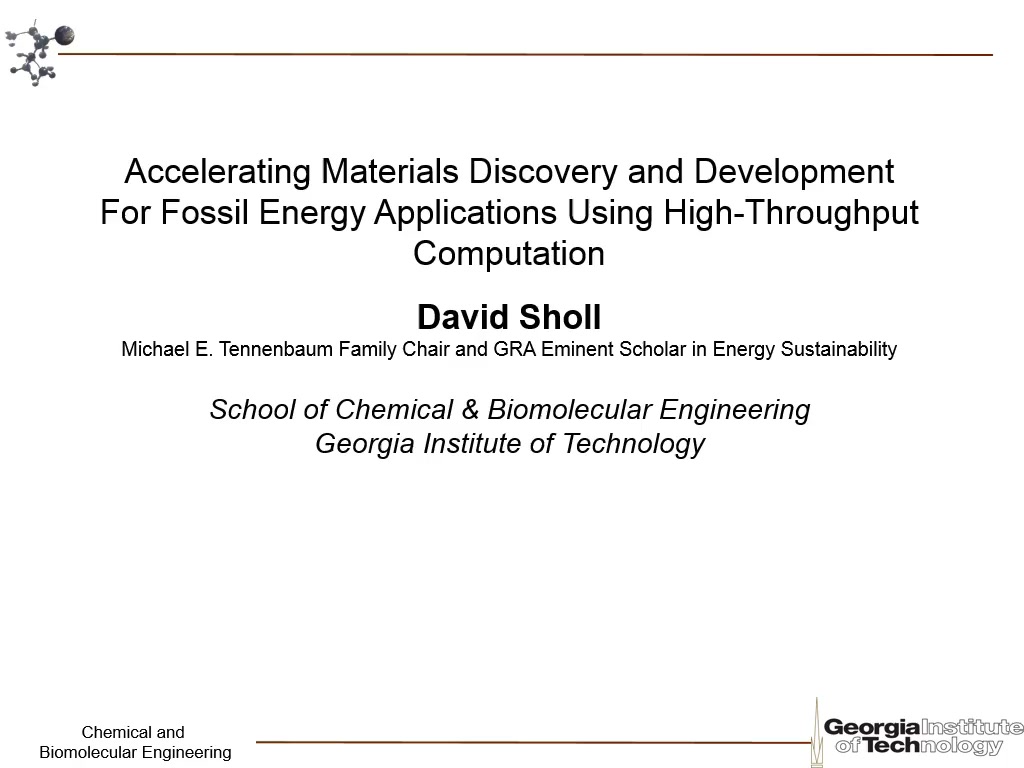 Accelerating Materials Discovery and Development For Fossil Energy Applications Using High-Throughput Computation

David Sholl
Michael E. Tennenbaum Family Chair and GRA Eminent Scholar in Energy Sustainability

School of Chemical & Biomolecular Engineering
Georgia Institute of Technology

Chemical and
Biomolecular Engineering

Georgia Institute of Technology